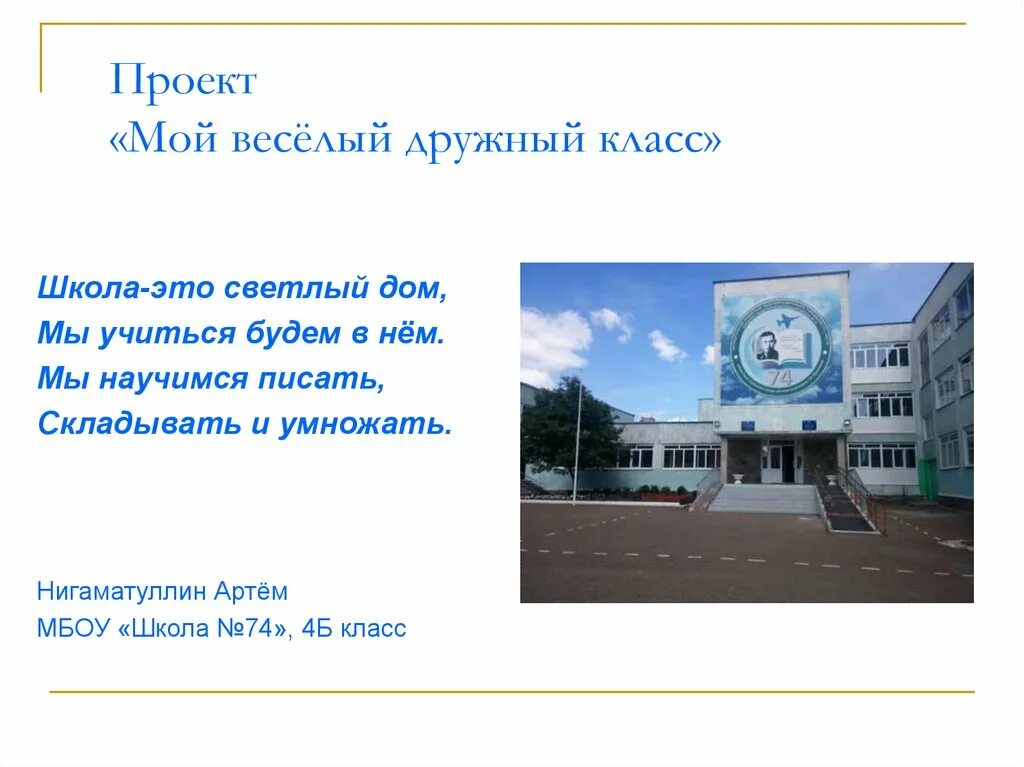 Проект
«Мой весёлый дружный класс»

Школа-это светлый дом,
Мы учиться будем в нём.
Мы научимся писать,
Складывать и умножать.

74

Нигаматуллин Артём
МБОУ «Школа №74», 4Б класс